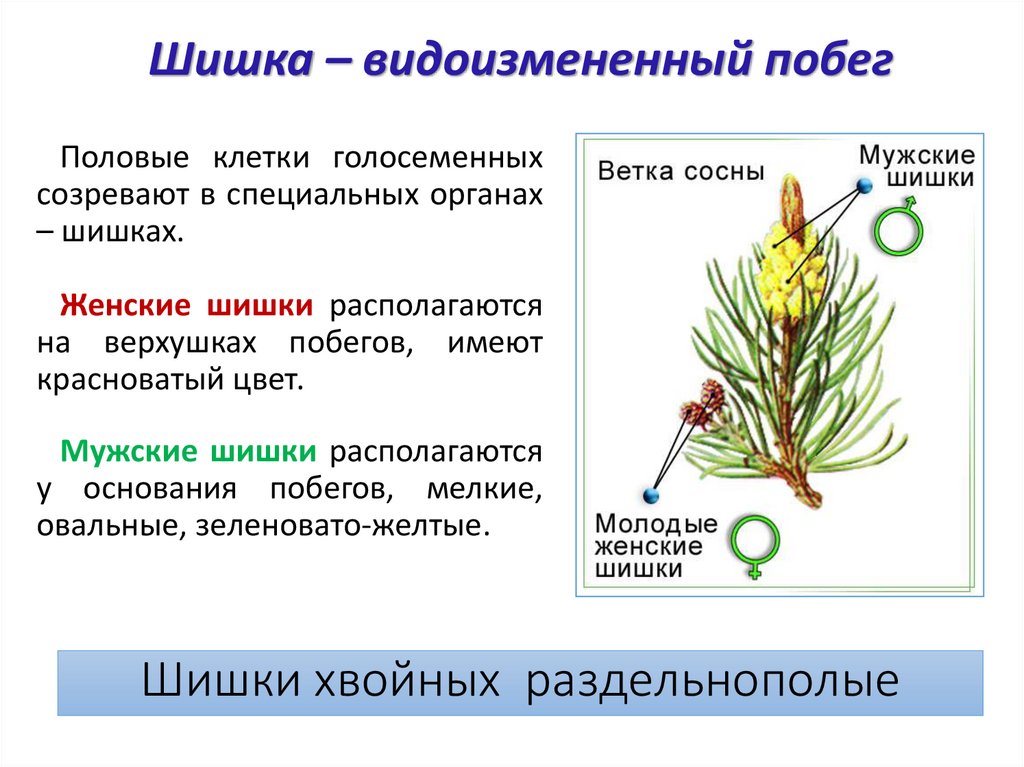 Шишка – видоизмененный побег

Половые клетки голосеменных созревают в специальных органах – шишках.

Женские шишки располагаются на верхушках побегов, имеют красноватый цвет.

Мужские шишки располагаются у основания побегов, мелкие, овальные, зеленовато-желтые.

Ветка сосны

Мужские шишки

Молодые женские шишки

Шишки хвойных раздельнополые